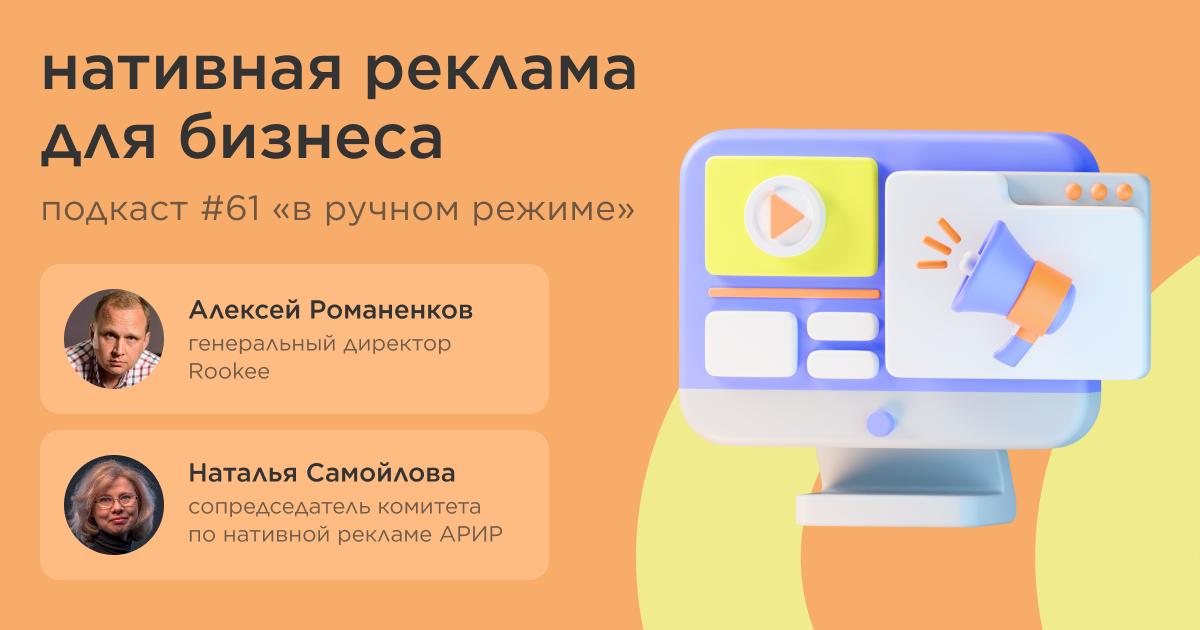 нативная реклама для бизнеса

подкаст #61 «в ручном режиме»

Алексей Романенков
генеральный директор
Rookee

Наталья Самойлова
сопредседатель комитета
по нативной рекламе АРИР